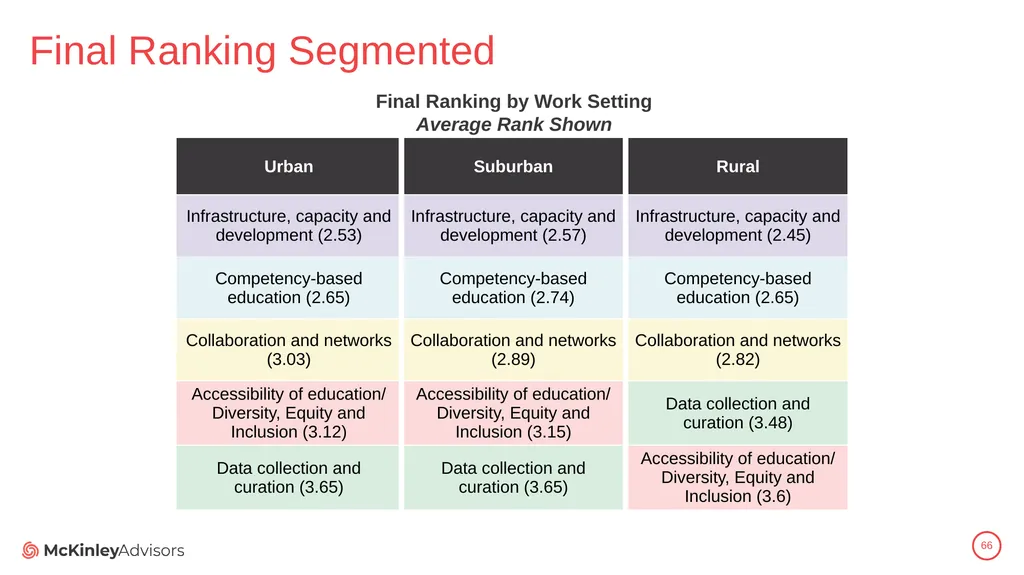 Final Ranking Segmented

Final Ranking by Work Setting
Average Rank Shown

| Urban | Suburban | Rural |
|---|---|---|
| Infrastructure, capacity and development (2.53) | Infrastructure, capacity and development (2.57) | Infrastructure, capacity and development (2.45) |
| Competency-based education (2.65) | Competency-based education (2.74) | Competency-based education (2.65) |
| Collaboration and networks (3.03) | Collaboration and networks (2.89) | Collaboration and networks (2.82) |
| Accessibility of education/ Diversity, Equity and Inclusion (3.12) | Accessibility of education/ Diversity, Equity and Inclusion (3.15) | Data collection and curation (3.48) |
| Data collection and curation (3.65) | Data collection and curation (3.65) | Accessibility of education/ Diversity, Equity and Inclusion (3.6) |

McKinleyAdvisors

66